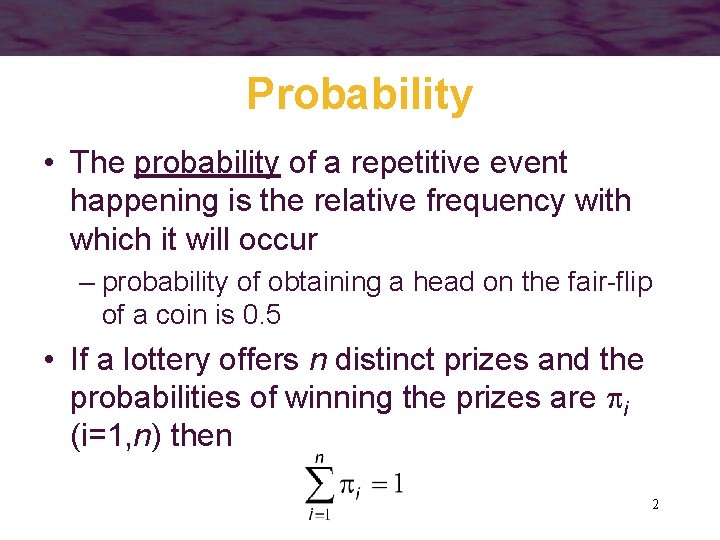 Probability

• The probability of a repetitive event happening is the relative frequency with which it will occur

– probability of obtaining a head on the fair-flip of a coin is 0.5

• If a lottery offers $n$ distinct prizes and the probabilities of winning the prizes are $\pi_i$ (i=1,$n$) then

$\sum_{i=1}^{n} \pi_i = 1$

2